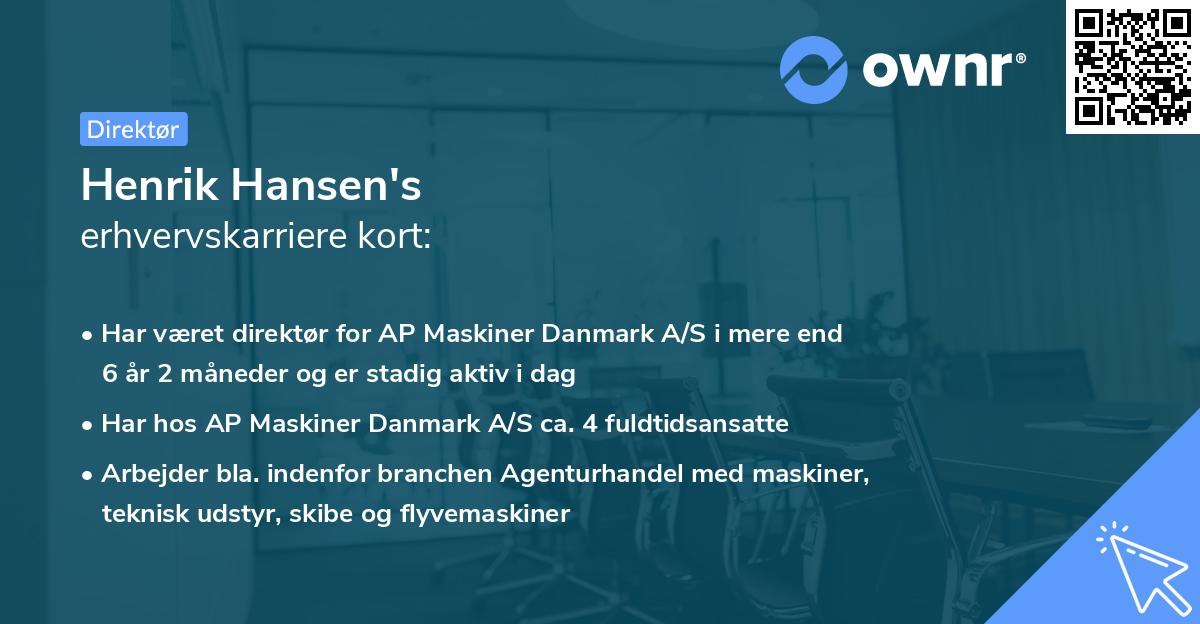 ownr®

Direktør

Henrik Hansen's
erhvervskarriere kort:

• Har været direktør for AP Maskiner Danmark A/S i mere end 6 år 2 måneder og er stadig aktiv i dag

• Har hos AP Maskiner Danmark A/S ca. 4 fuldtidsansatte

• Arbejder bla. indenfor branchen Agenturhandel med maskiner, teknisk udstyr, skibe og flyvemaskiner